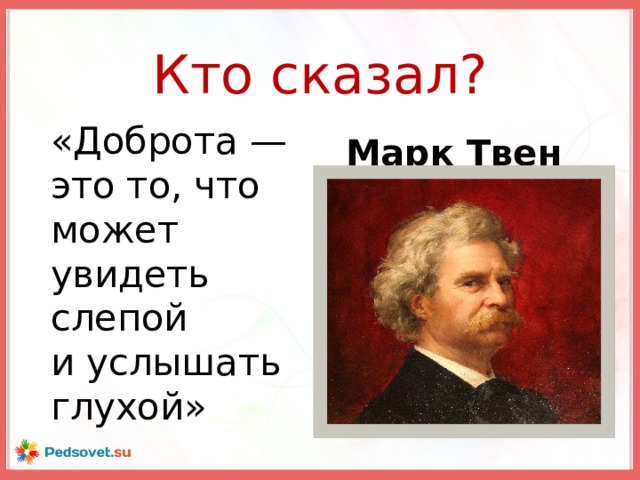 Кто сказал?

«Доброта — это то, что может увидеть слепой и услышать глухой»

Марк Твен

Pedsovet.su